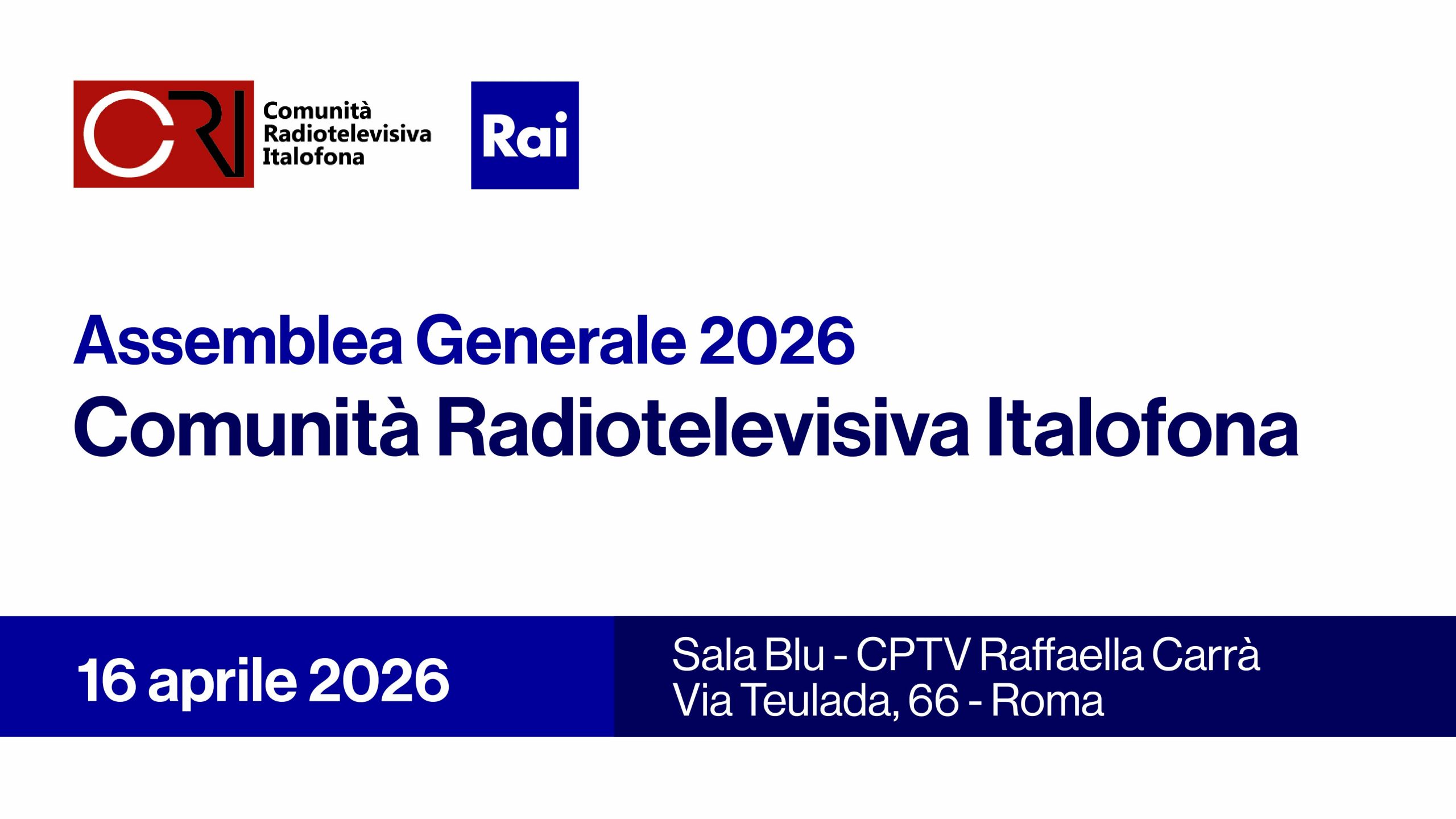 CRI Comunità Radiotelevisiva Italofona

Rai

Assemblea Generale 2026
Comunità Radiotelevisiva Italofona

16 aprile 2026

Sala Blu - CPTV Raffaella Carrà
Via Teulada, 66 - Roma